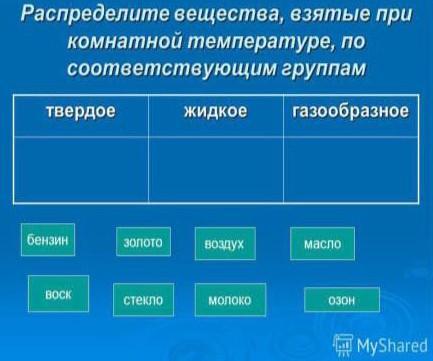 Распределите вещества, взятые при комнатной температуре, по соответствующим группам

| твердое | жидкое | газообразное |
|---|---|---|
| | | |

бензин

золото

воздух

масло

воск

стекло

молоко

озон

MyShared